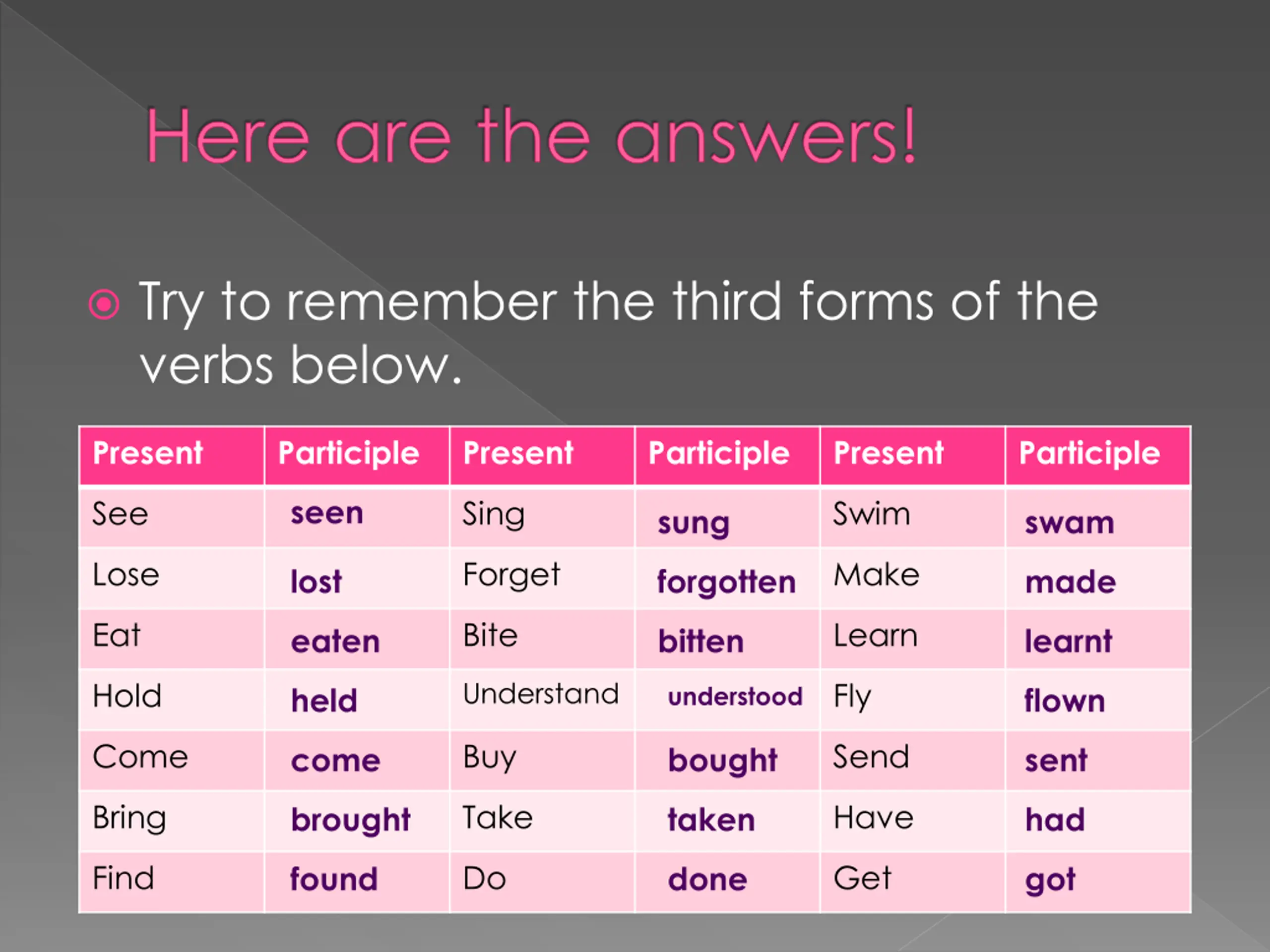 Here are the answers!

Try to remember the third forms of the verbs below.

| Present | Participle | Present | Participle | Present | Participle |
|---|---|---|---|---|---|
| See | seen | Sing | sung | Swim | swam |
| Lose | lost | Forget | forgotten | Make | made |
| Eat | eaten | Bite | bitten | Learn | learnt |
| Hold | held | Understand | understood | Fly | flown |
| Come | come | Buy | bought | Send | sent |
| Bring | brought | Take | taken | Have | had |
| Find | found | Do | done | Get | got |